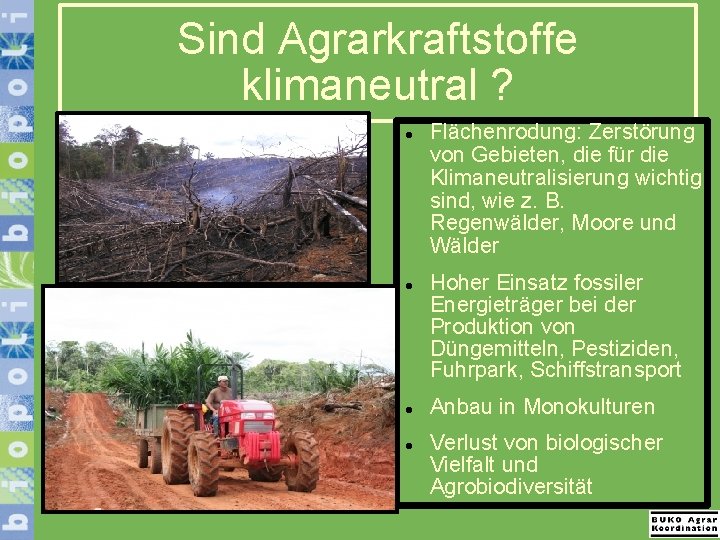 biopoli biopoli

Sind Agrarkraftstoffe klimaneutral ?

- Flächenrodung: Zerstörung von Gebieten, die für die Klimaneutralisierung wichtig sind, wie z. B. Regenwälder, Moore und Wälder
- Hoher Einsatz fossiler Energieträger bei der Produktion von Düngemitteln, Pestiziden, Fuhrpark, Schiffstransport
- Anbau in Monokulturen
- Verlust von biologischer Vielfalt und Agrobiodiversität

BUKO Agrar Koordination